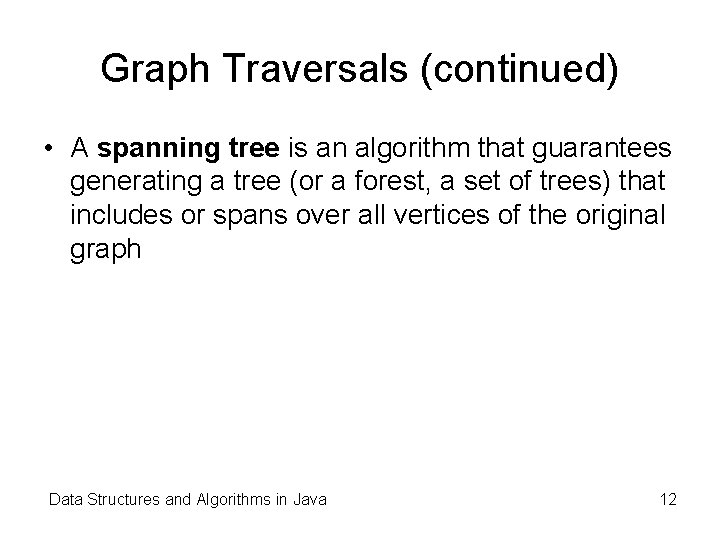 Graph Traversals (continued)

• A spanning tree is an algorithm that guarantees generating a tree (or a forest, a set of trees) that includes or spans over all vertices of the original graph

Data Structures and Algorithms in Java

12